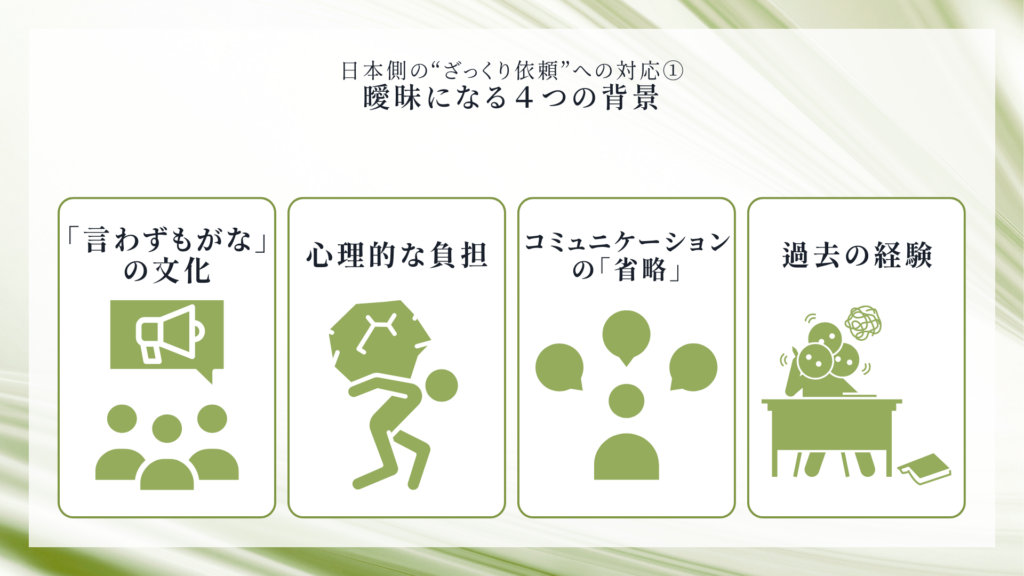 日本側の“ざっくり依頼”への対応①
曖昧になる４つの背景

「言わずもがな」の文化

心理的な負担

コミュニケーションの「省略」

過去の経験